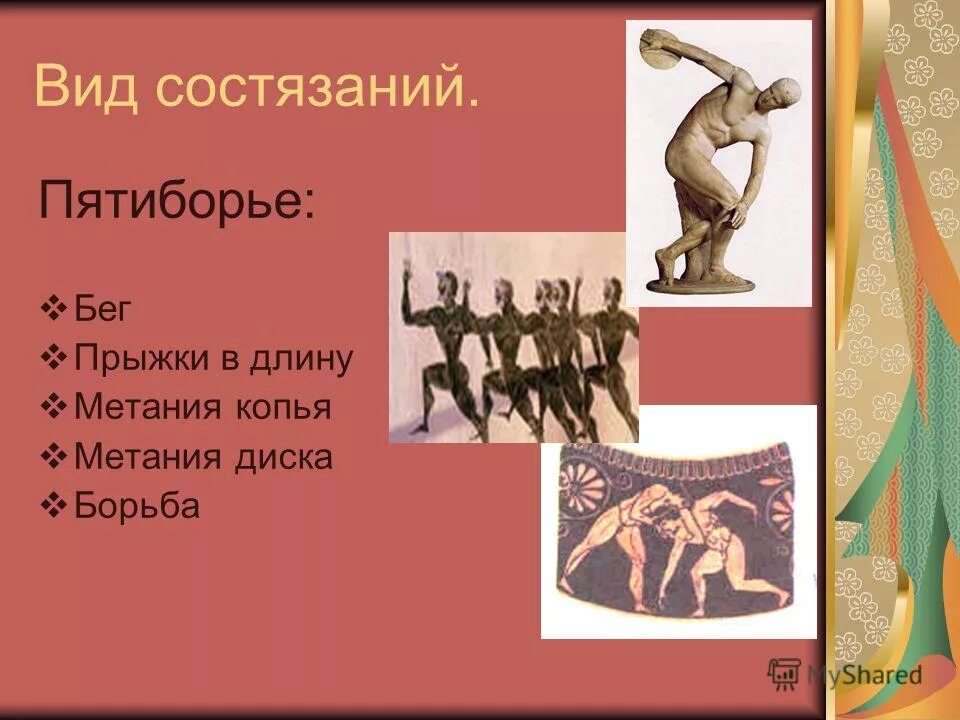 Вид состязаний.

Пятиборье:

❖ Бег
❖ Прыжки в длину
❖ Метания копья
❖ Метания диска
❖ Борьба

MyShared